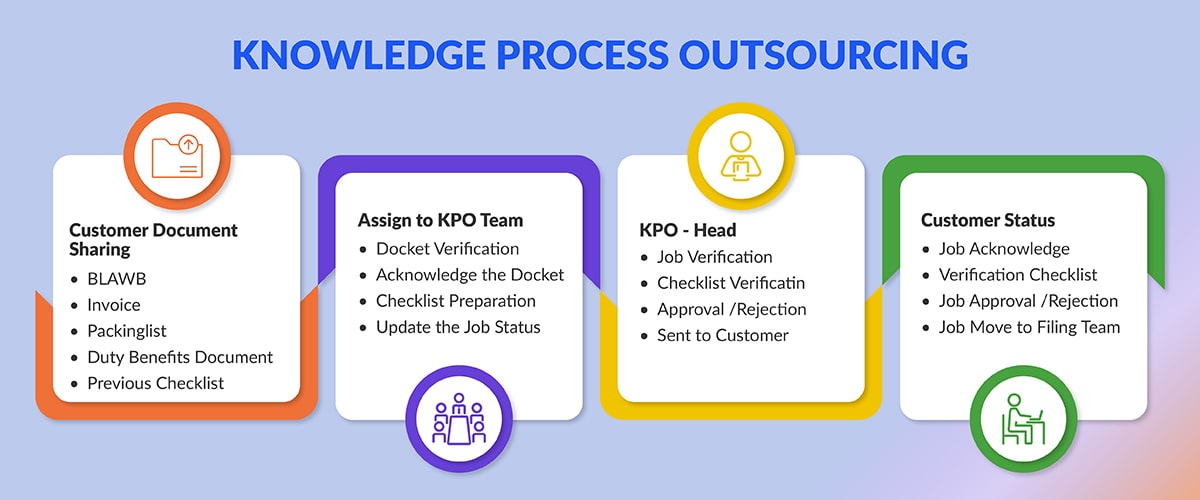 KNOWLEDGE PROCESS OUTSOURCING

Customer Document Sharing
- BLAWB
- Invoice
- Packinglist
- Duty Benefits Document
- Previous Checklist

Assign to KPO Team
- Docket Verification
- Acknowledge the Docket
- Checklist Preparation
- Update the Job Status

KPO - Head
- Job Verification
- Checklist Verificatin
- Approval /Rejection
- Sent to Customer

Customer Status
- Job Acknowledge
- Verification Checklist
- Job Approval /Rejection
- Job Move to Filing Team